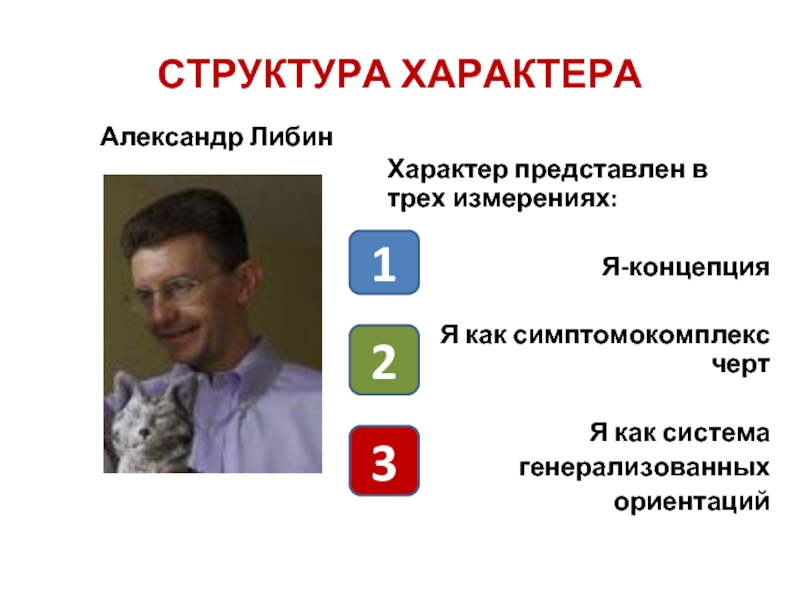 СТРУКТУРА ХАРАКТЕРА

Александр Либин

Характер представлен в трех измерениях:

1

Я-концепция

2

Я как симптомокомплекс черт

3

Я как система генерализованных ориентаций